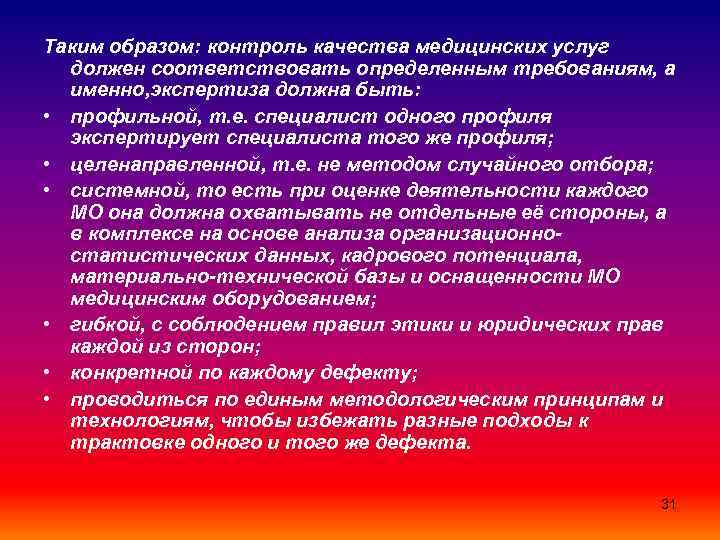 Таким образом: контроль качества медицинских услуг должен соответствовать определенным требованиям, а именно,экспертиза должна быть:

• профильной, т.е. специалист одного профиля экспертирует специалиста того же профиля;
• целенаправленной, т.е. не методом случайного отбора;
• системной, то есть при оценке деятельности каждого МО она должна охватывать не отдельные её стороны, а в комплексе на основе анализа организационно-статистических данных, кадрового потенциала, материально-технической базы и оснащенности МО медицинским оборудованием;
• гибкой, с соблюдением правил этики и юридических прав каждой из сторон;
• конкретной по каждому дефекту;
• проводиться по единым методологическим принципам и технологиям, чтобы избежать разные подходы к трактовке одного и того же дефекта.

31